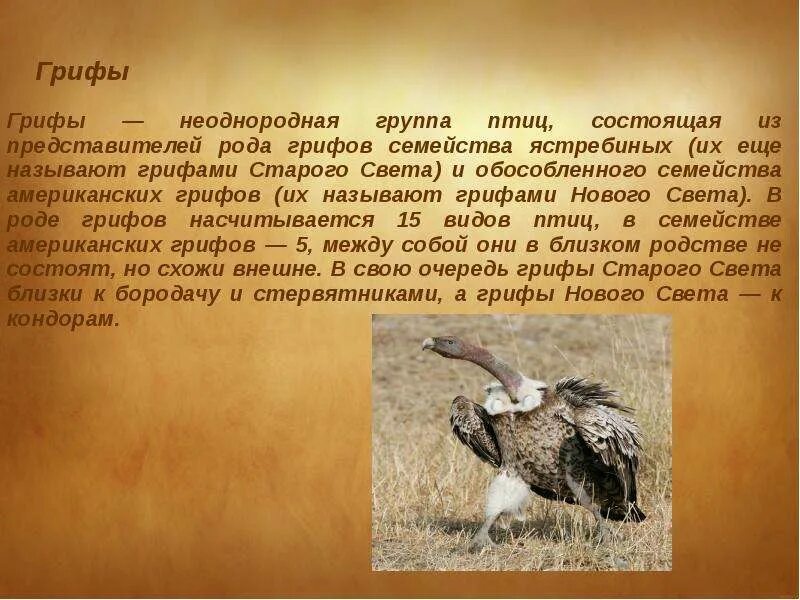 Грифы

Грифы — неоднородная группа птиц, состоящая из представителей рода грифов семейства ястребиных (их еще называют грифами Старого Света) и обособленного семейства американских грифов (их называют грифами Нового Света). В роде грифов насчитывается 15 видов птиц, в семействе американских грифов — 5, между собой они в близком родстве не состоят, но схожи внешне. В свою очередь грифы Старого Света близки к бородачу и стервятниками, а грифы Нового Света — к кондорам.